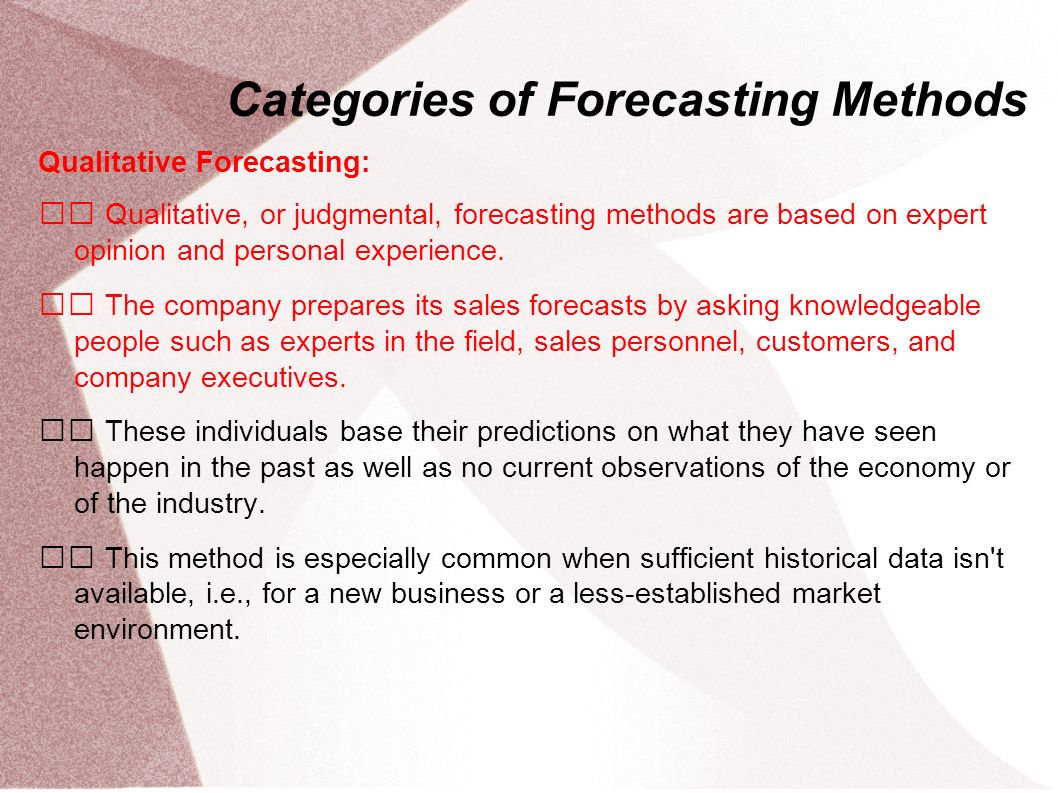 Categories of Forecasting Methods

Qualitative Forecasting:

□□ Qualitative, or judgmental, forecasting methods are based on expert opinion and personal experience.

□□ The company prepares its sales forecasts by asking knowledgeable people such as experts in the field, sales personnel, customers, and company executives.

□□ These individuals base their predictions on what they have seen happen in the past as well as no current observations of the economy or of the industry.

□□ This method is especially common when sufficient historical data isn't available, i.e., for a new business or a less-established market environment.